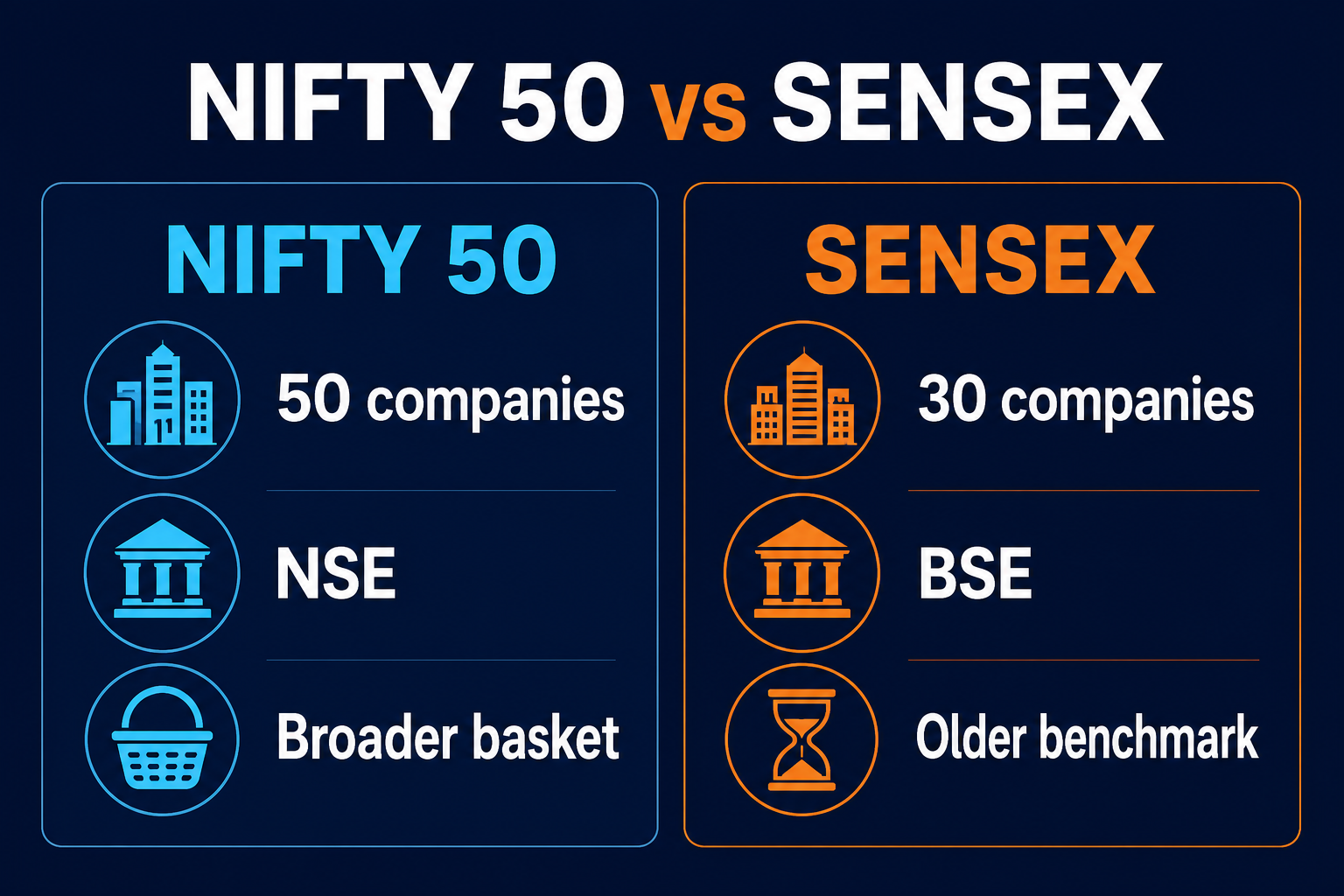 NIFTY 50 vs SENSEX

NIFTY 50

50 companies

NSE

Broader basket

SENSEX

30 companies

BSE

Older benchmark